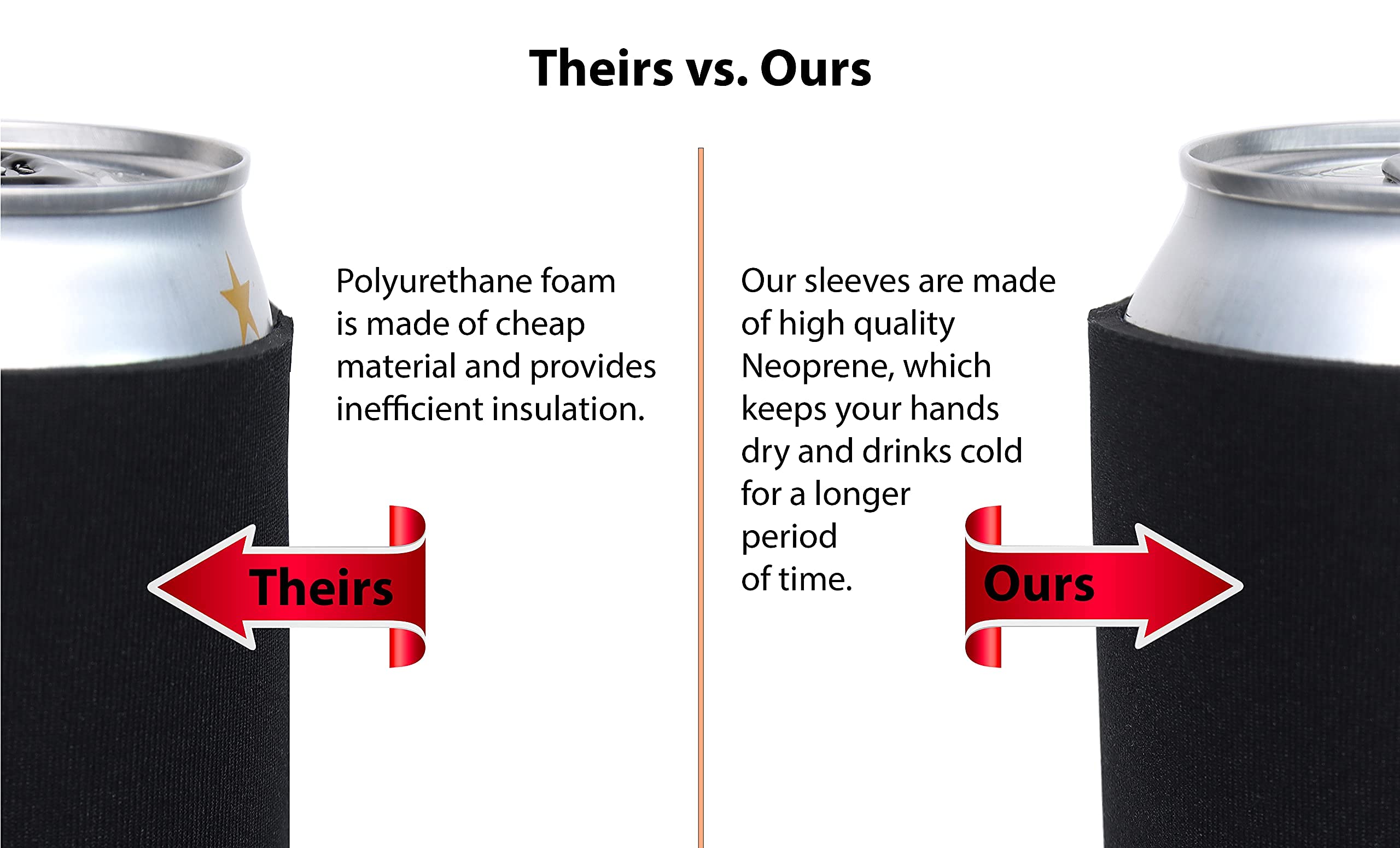 Theirs vs. Ours

Polyurethane foam is made of cheap material and provides inefficient insulation.

Theirs

Our sleeves are made of high quality Neoprene, which keeps your hands dry and drinks cold for a longer period of time.

Ours